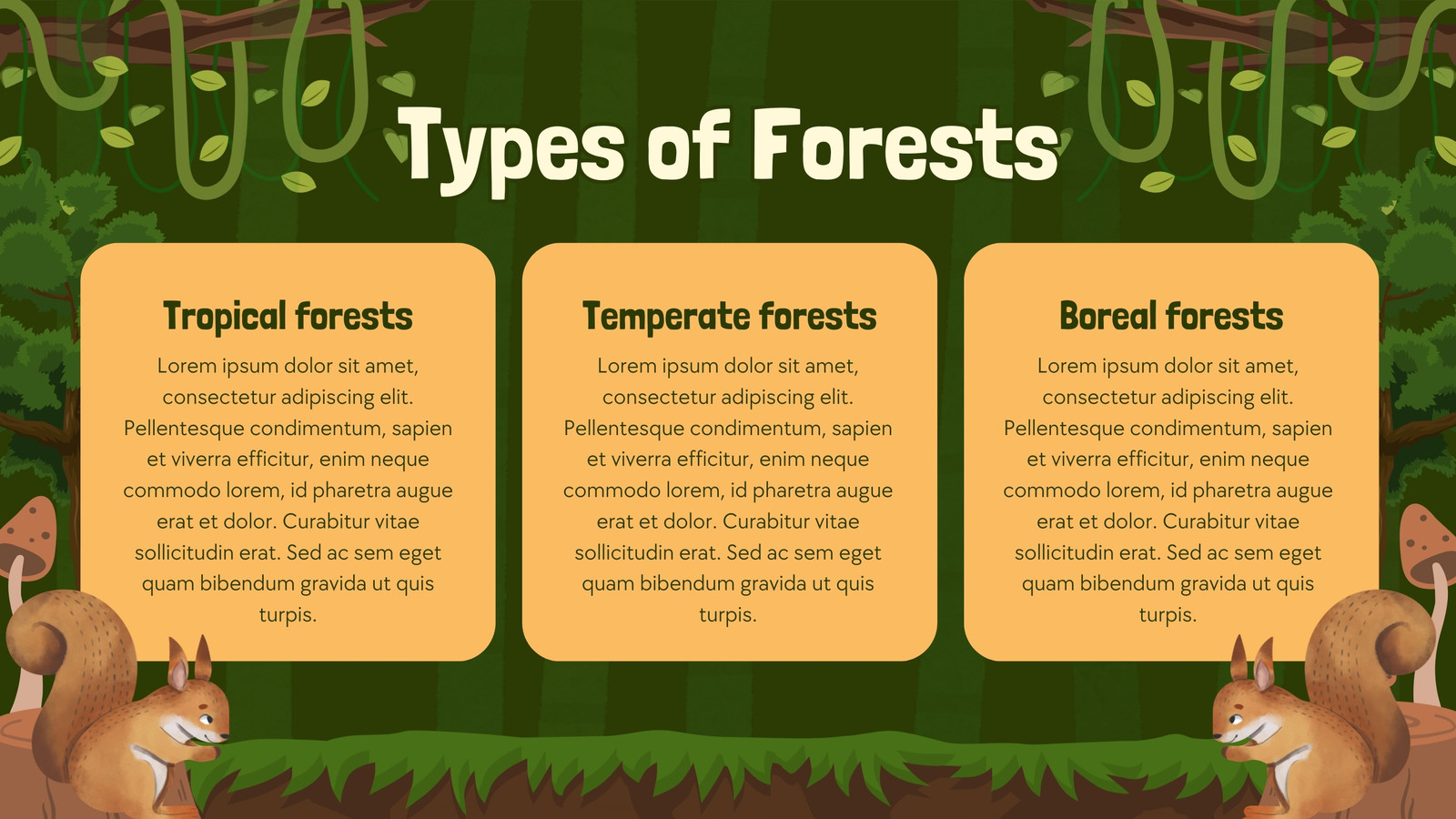 Types of Forests

Tropical forests

Lorem ipsum dolor sit amet, consectetur adipiscing elit. Pellentesque condimentum, sapien et viverra efficitur, enim neque commodo lorem, id pharetra augue erat et dolor. Curabitur vitae sollicitudin erat. Sed ac sem eget quam bibendum gravida ut quis turpis.

Temperate forests

Lorem ipsum dolor sit amet, consectetur adipiscing elit. Pellentesque condimentum, sapien et viverra efficitur, enim neque commodo lorem, id pharetra augue erat et dolor. Curabitur vitae sollicitudin erat. Sed ac sem eget quam bibendum gravida ut quis turpis.

Boreal forests

Lorem ipsum dolor sit amet, consectetur adipiscing elit. Pellentesque condimentum, sapien et viverra efficitur, enim neque commodo lorem, id pharetra augue erat et dolor. Curabitur vitae sollicitudin erat. Sed ac sem eget quam bibendum gravida ut quis turpis.